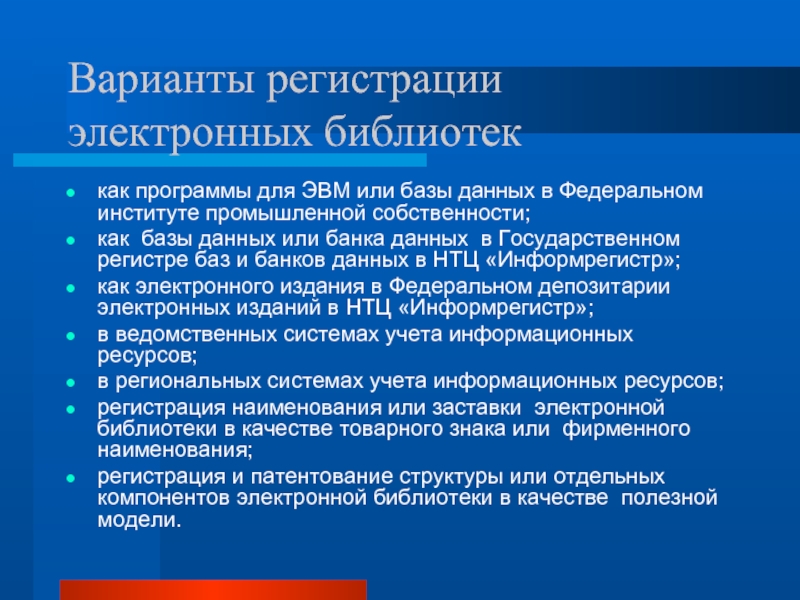 Варианты регистрации электронных библиотек

- как программы для ЭВМ или базы данных в Федеральном институте промышленной собственности;
- как базы данных или банка данных в Государственном регистре баз и банков данных в НТЦ «Информрегистр»;
- как электронного издания в Федеральном депозитарии электронных изданий в НТЦ «Информрегистр»;
- в ведомственных системах учета информационных ресурсов;
- в региональных системах учета информационных ресурсов;
- регистрация наименования или заставки электронной библиотеки в качестве товарного знака или фирменного наименования;
- регистрация и патентование структуры или отдельных компонентов электронной библиотеки в качестве полезной модели.